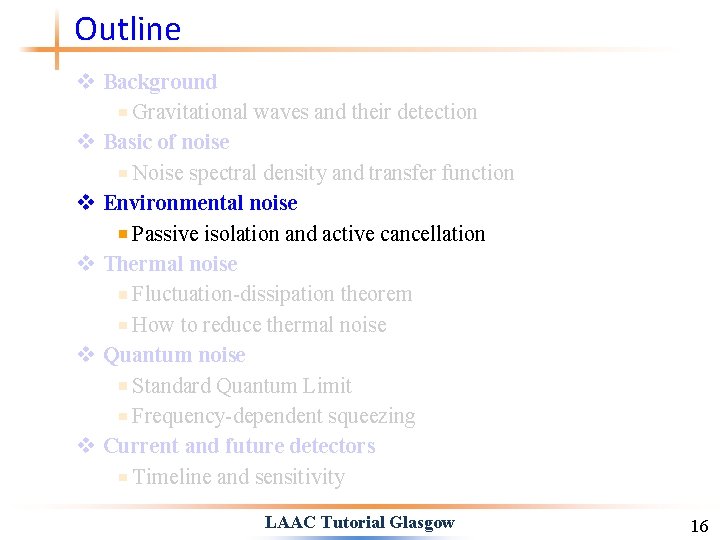 Outline

❖ Background
▪ Gravitational waves and their detection
❖ Basic of noise
▪ Noise spectral density and transfer function
❖ Environmental noise
▪ Passive isolation and active cancellation
❖ Thermal noise
▪ Fluctuation-dissipation theorem
▪ How to reduce thermal noise
❖ Quantum noise
▪ Standard Quantum Limit
▪ Frequency-dependent squeezing
❖ Current and future detectors
▪ Timeline and sensitivity

LAAC Tutorial Glasgow

16